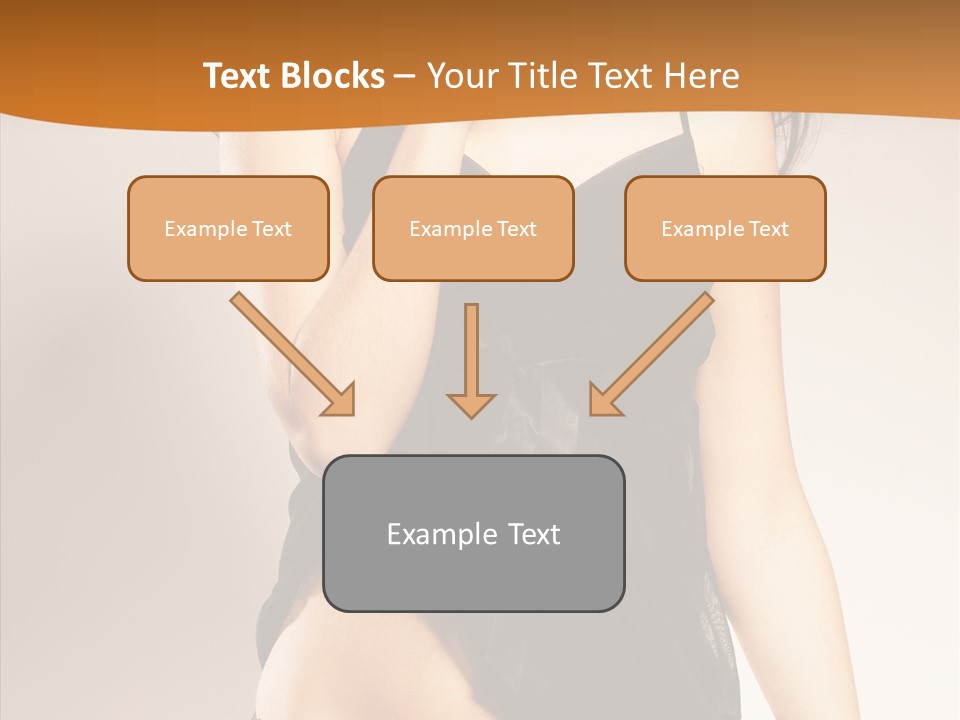 Text Blocks – Your Title Text Here

Example Text

Example Text

Example Text

Example Text